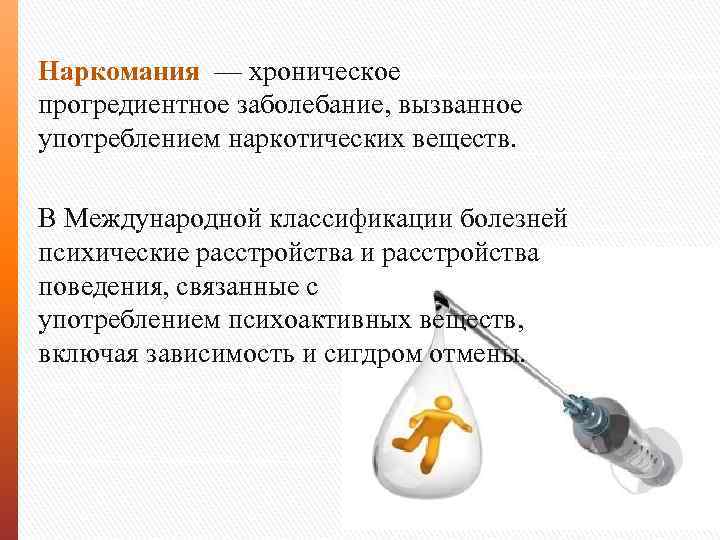 Наркомания — хроническое прогредиентное заболебание, вызванное употреблением наркотических веществ.

В Международной классификации болезней психические расстройства и расстройства поведения, связанные с употреблением психоактивных веществ, включая зависимость и сигдром отмены.